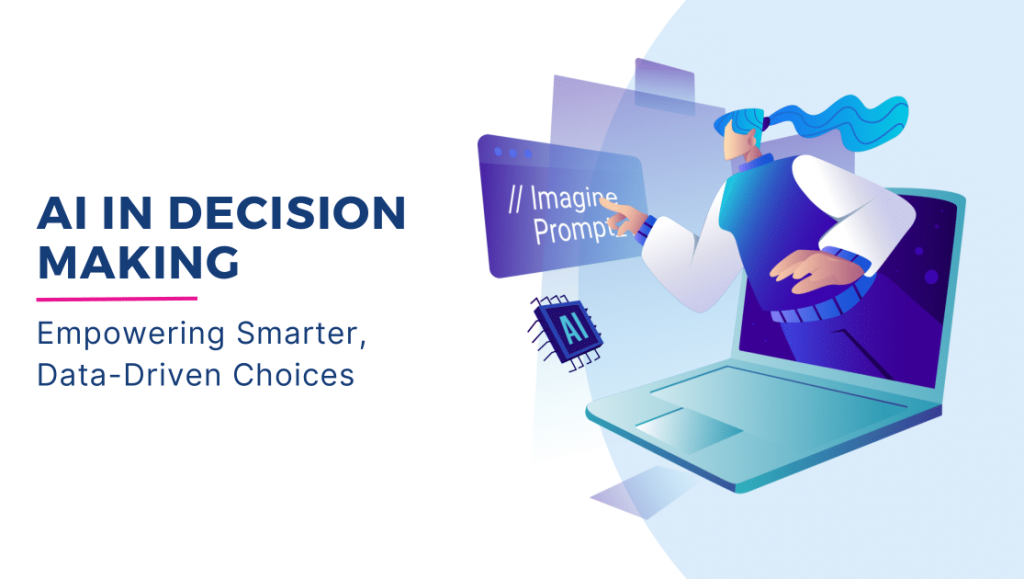 AI IN DECISION MAKING

Empowering Smarter, Data-Driven Choices

// Imagine
Prompt

AI